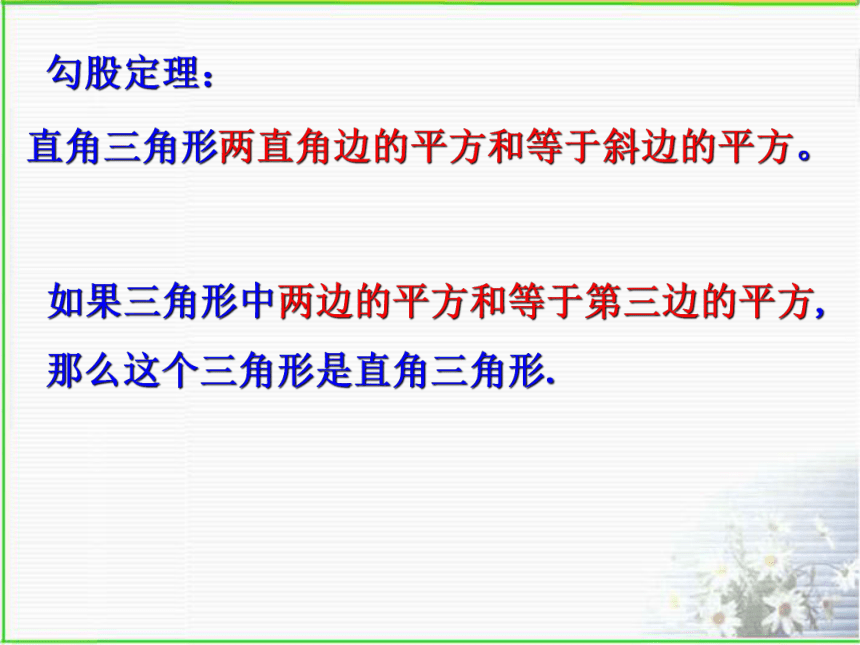 勾股定理：

直角三角形两直角边的平方和等于斜边的平方。

如果三角形中两边的平方和等于第三边的平方，那么这个三角形是直角三角形.